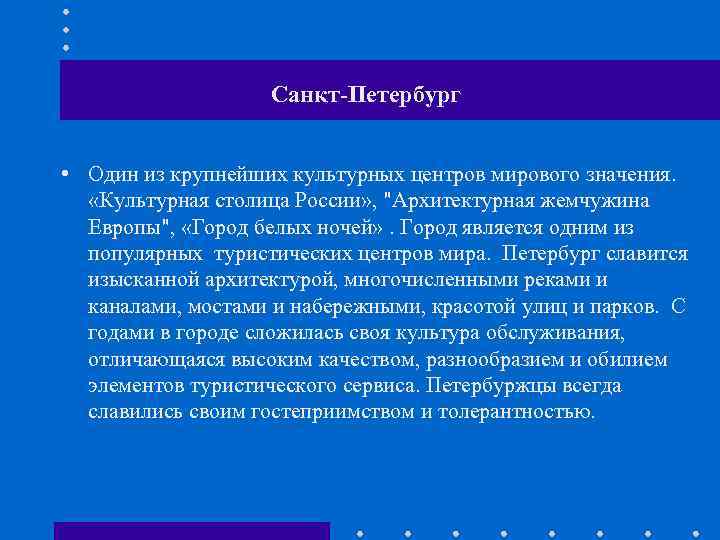 Санкт-Петербург

• Один из крупнейших культурных центров мирового значения. «Культурная столица России», "Архитектурная жемчужина Европы", «Город белых ночей» . Город является одним из популярных туристических центров мира. Петербург славится изысканной архитектурой, многочисленными реками и каналами, мостами и набережными, красотой улиц и парков. С годами в городе сложилась своя культура обслуживания, отличающаяся высоким качеством, разнообразием и обилием элементов туристического сервиса. Петербуржцы всегда славились своим гостеприимством и толерантностью.